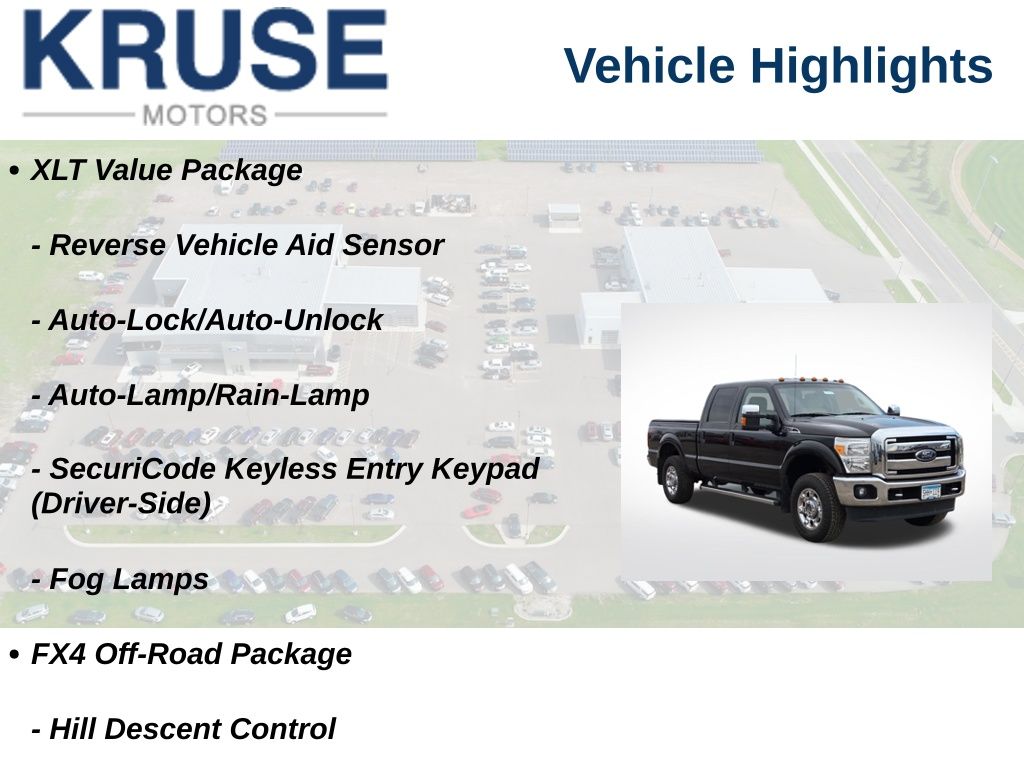 KRUSE
MOTORS

Vehicle Highlights

• XLT Value Package

- Reverse Vehicle Aid Sensor

- Auto-Lock/Auto-Unlock

- Auto-Lamp/Rain-Lamp

- SecuriCode Keyless Entry Keypad (Driver-Side)

- Fog Lamps

• FX4 Off-Road Package

- Hill Descent Control